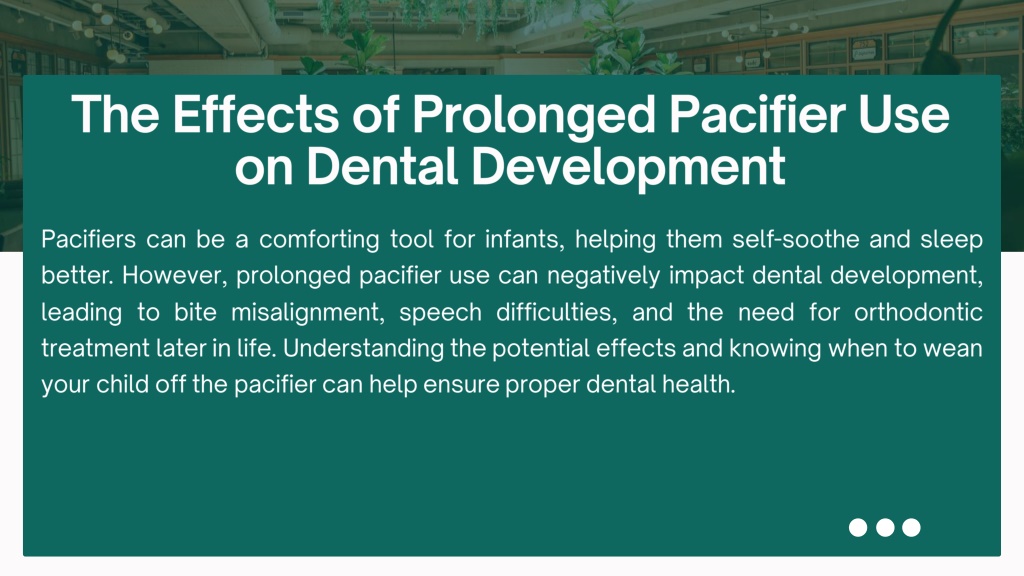 The Effects of Prolonged Pacifier Use on Dental Development

Pacifiers can be a comforting tool for infants, helping them self-soothe and sleep better. However, prolonged pacifier use can negatively impact dental development, leading to bite misalignment, speech difficulties, and the need for orthodontic treatment later in life. Understanding the potential effects and knowing when to wean your child off the pacifier can help ensure proper dental health.